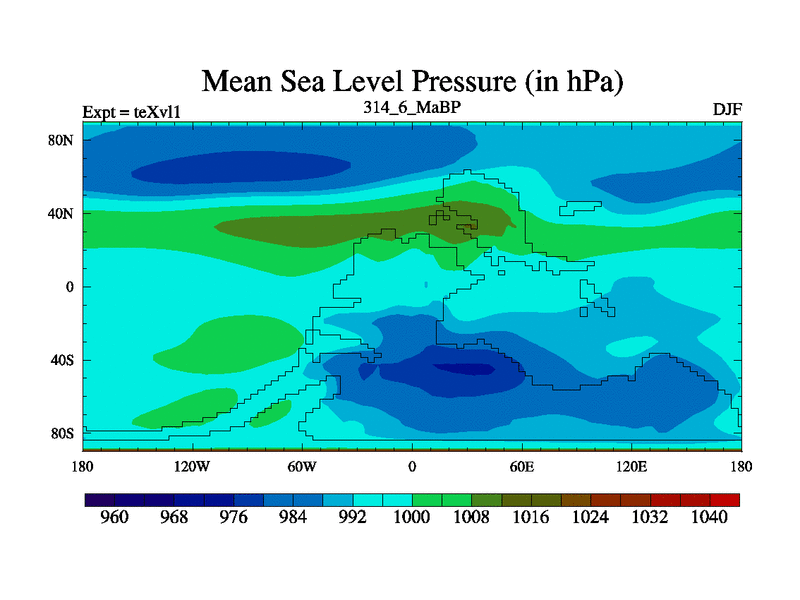 Mean Sea Level Pressure (in hPa)

Expt = teXvl1

314_6_MaBP

DJF

80N
40N
0
40S
80S

180
120W
60W
0
60E
120E
180

960
968
976
984
992
1000
1008
1016
1024
1032
1040